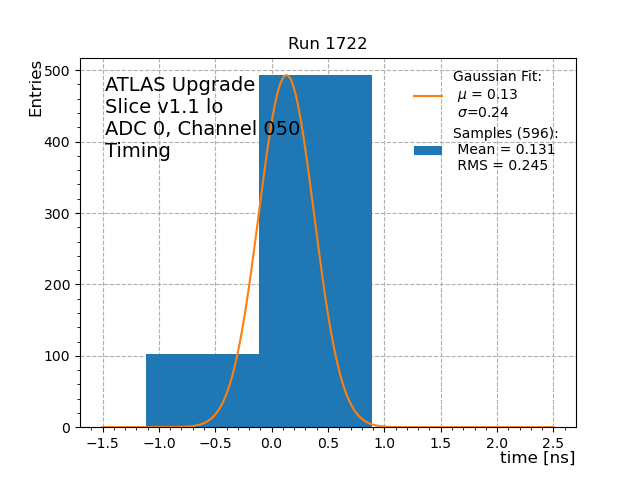 Run 1722

Entries

500
400
300
200
100
0

ATLAS Upgrade
Slice v1.1 lo
ADC 0, Channel 050
Timing

Gaussian Fit:
$\mu$ = 0.13
$\sigma$=0.24

Samples (596):
Mean = 0.131
RMS = 0.245

−1.5 −1.0 −0.5 0.0 0.5 1.0 1.5 2.0 2.5

time [ns]